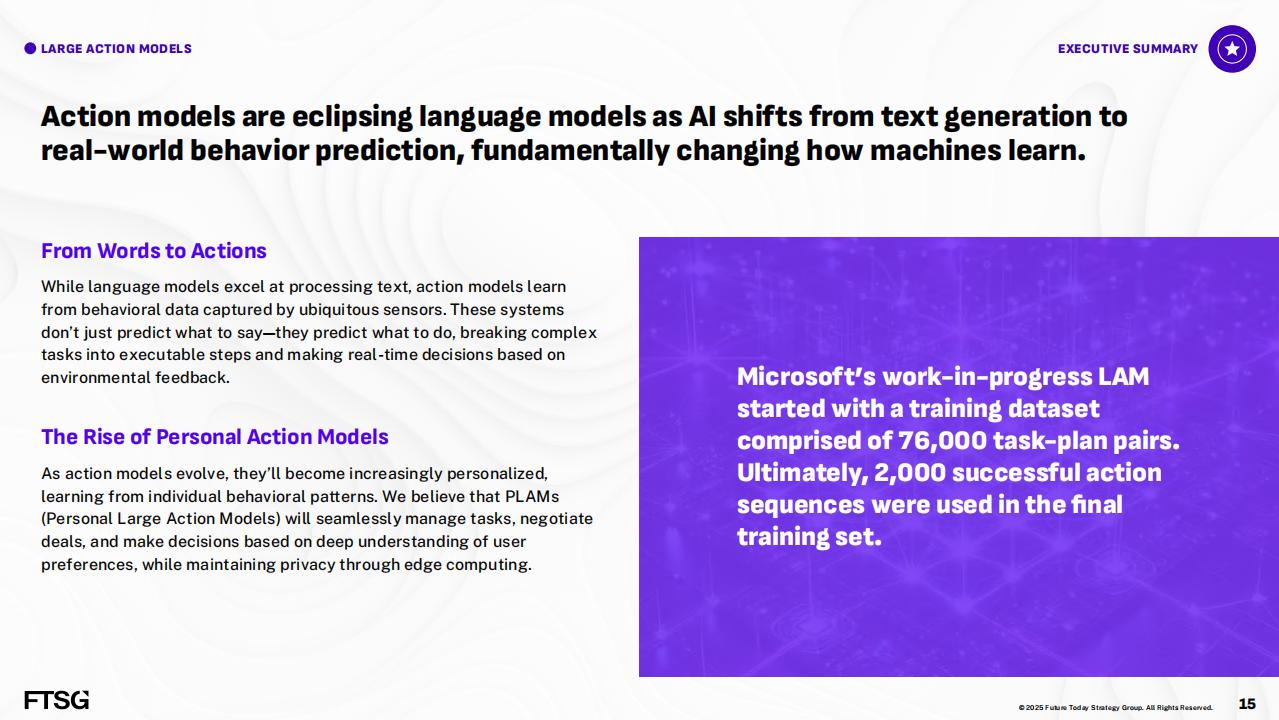 LARGE ACTION MODELS

EXECUTIVE SUMMARY

Action models are eclipsing language models as AI shifts from text generation to real-world behavior prediction, fundamentally changing how machines learn.

From Words to Actions

While language models excel at processing text, action models learn from behavioral data captured by ubiquitous sensors. These systems don't just predict what to say—they predict what to do, breaking complex tasks into executable steps and making real-time decisions based on environmental feedback.

The Rise of Personal Action Models

As action models evolve, they'll become increasingly personalized, learning from individual behavioral patterns. We believe that PLAMs (Personal Large Action Models) will seamlessly manage tasks, negotiate deals, and make decisions based on deep understanding of user preferences, while maintaining privacy through edge computing.

Microsoft's work-in-progress LAM started with a training dataset comprised of 76,000 task-plan pairs. Ultimately, 2,000 successful action sequences were used in the final training set.

FTSG

© 2025 Future Today Strategy Group. All Rights Reserved.

15